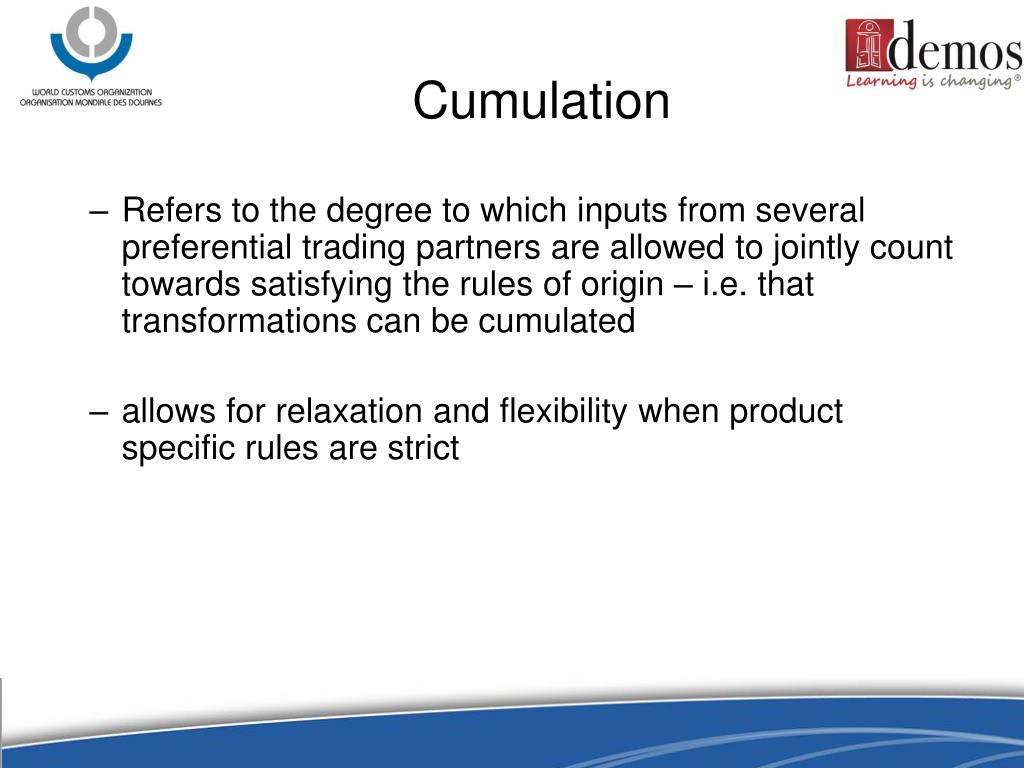 WORLD CUSTOMS ORGANIZATION
ORGANISATION MONDIALE DES DOUANES

demos
Learning is changing®

Cumulation

– Refers to the degree to which inputs from several preferential trading partners are allowed to jointly count towards satisfying the rules of origin – i.e. that transformations can be cumulated

– allows for relaxation and flexibility when product specific rules are strict